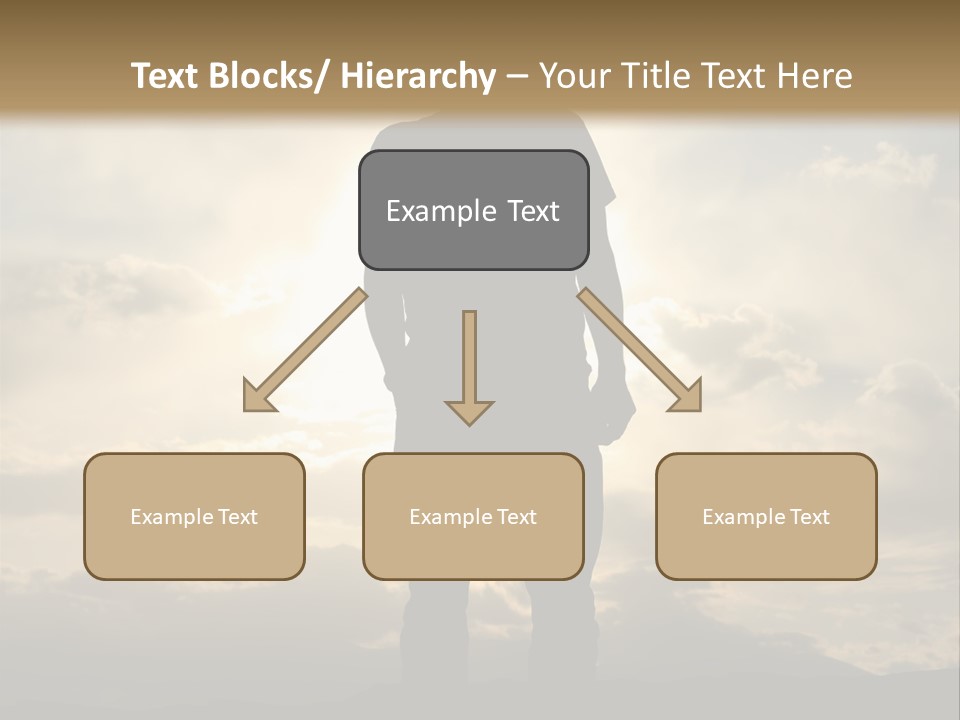 Text Blocks/ Hierarchy – Your Title Text Here

Example Text

Example Text

Example Text

Example Text